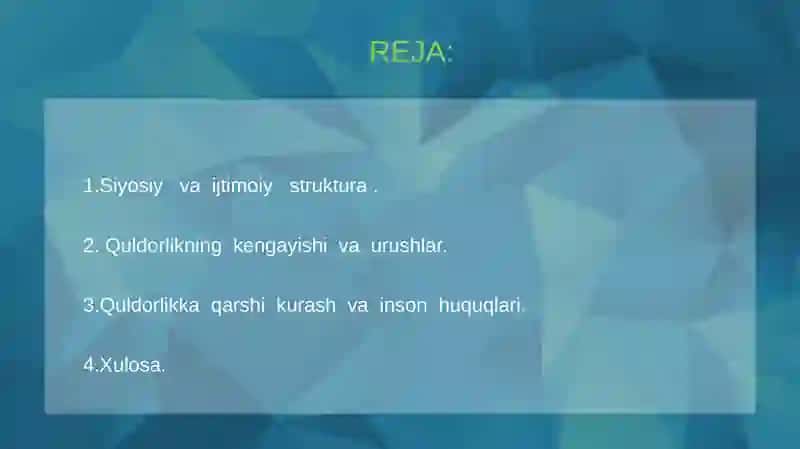 REJA:

1.Siyosiy va ijtimoiy struktura .

2. Quldorlikning kengayishi va urushlar.

3.Quldorlikka qarshi kurash va inson huquqlari.

4.Xulosa.